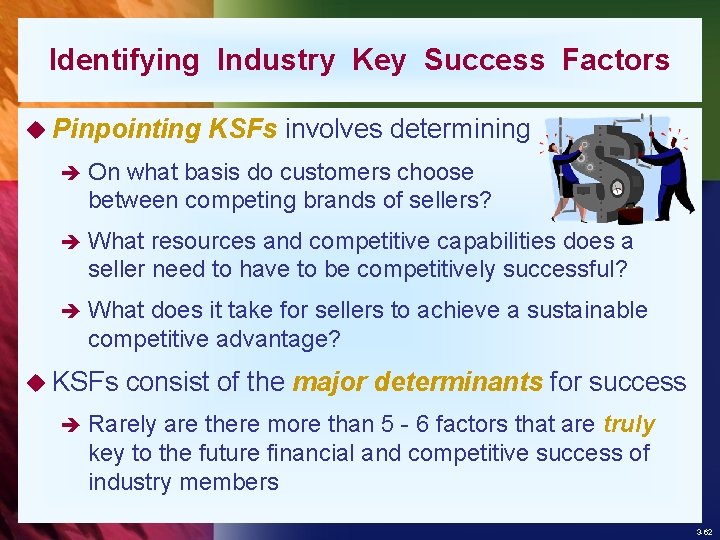 Identifying Industry Key Success Factors

◆ Pinpointing KSFs involves determining

➔ On what basis do customers choose between competing brands of sellers?

➔ What resources and competitive capabilities does a seller need to have to be competitively successful?

➔ What does it take for sellers to achieve a sustainable competitive advantage?

◆ KSFs consist of the major determinants for success

➔ Rarely are there more than 5 - 6 factors that are truly key to the future financial and competitive success of industry members

3-62